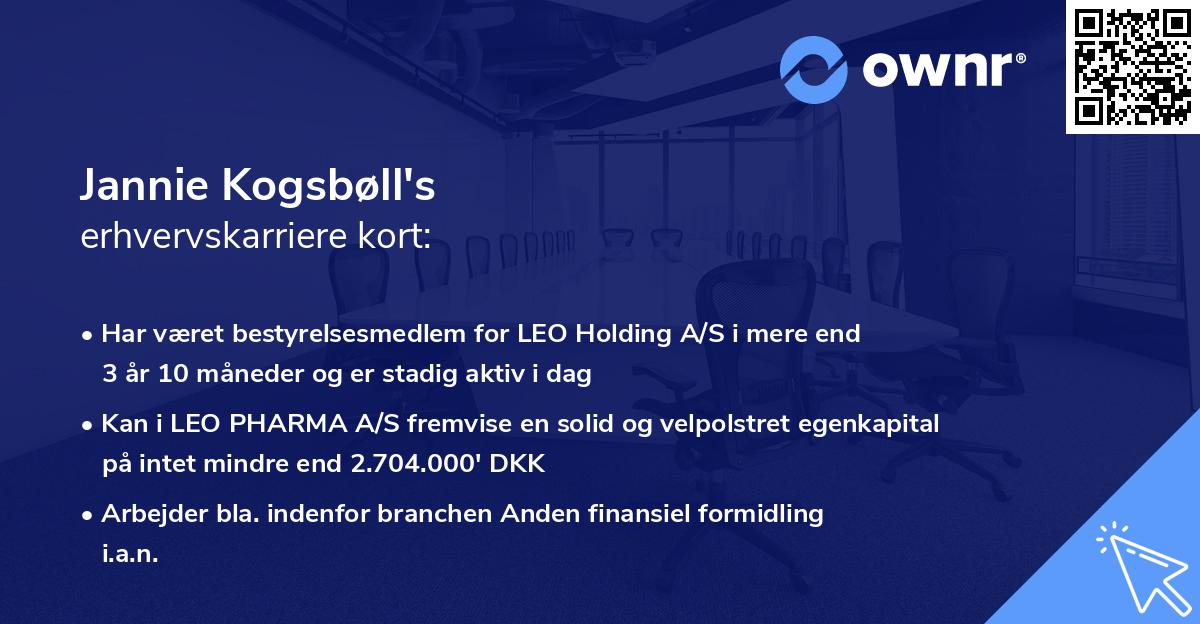 ownr®

Jannie Kogsbøll's
erhvervskarriere kort:

• Har været bestyrelsesmedlem for LEO Holding A/S i mere end 3 år 10 måneder og er stadig aktiv i dag

• Kan i LEO PHARMA A/S fremvise en solid og velpolstret egenkapital på intet mindre end 2.704.000' DKK

• Arbejder bla. indenfor branchen Anden finansiel formidling i.a.n.